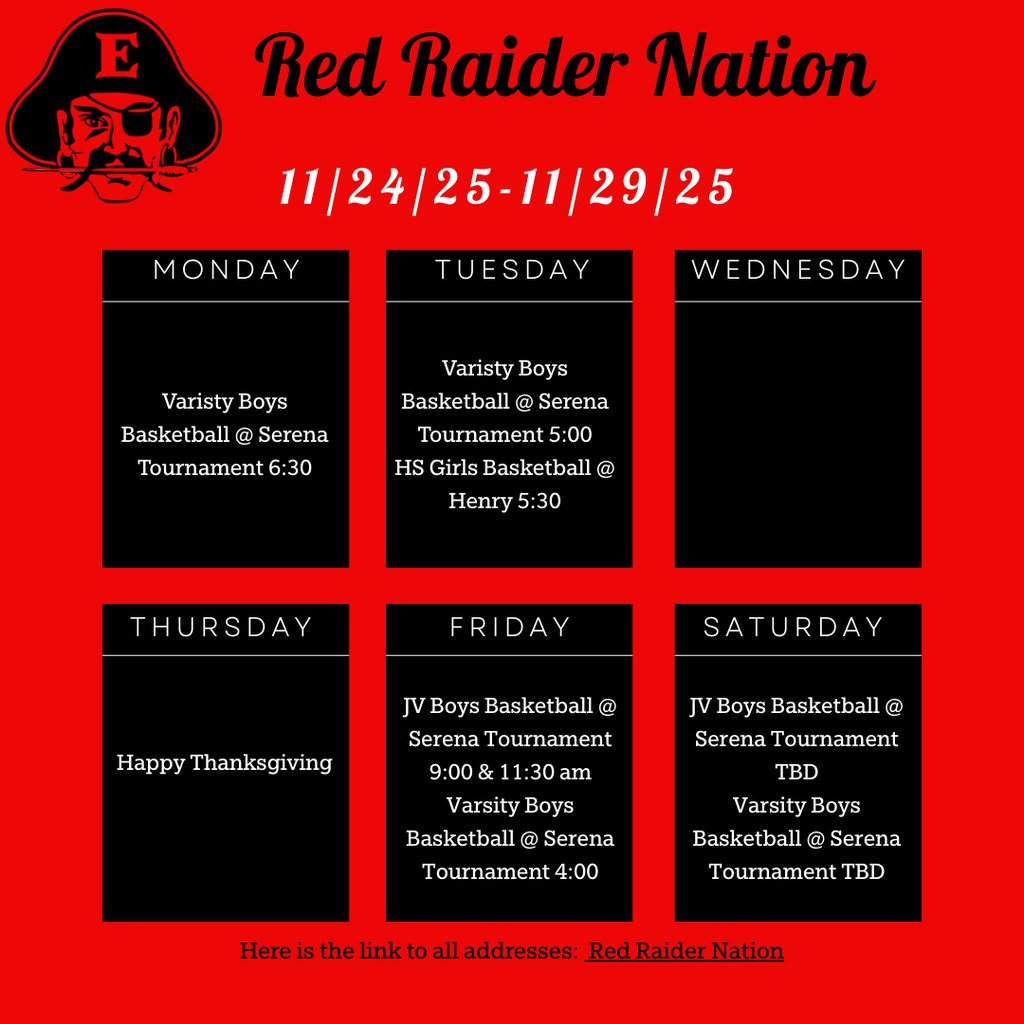 E

Red Raider Nation

11/24/25-11/29/25

MONDAY

Varisty Boys Basketball @ Serena Tournament 6:30

TUESDAY

Varisty Boys Basketball @ Serena Tournament 5:00
HS Girls Basketball @ Henry 5:30

WEDNESDAY

THURSDAY

Happy Thanksgiving

FRIDAY

JV Boys Basketball @ Serena Tournament 9:00 & 11:30 am
Varsity Boys Basketball @ Serena Tournament 4:00

SATURDAY

JV Boys Basketball @ Serena Tournament TBD
Varsity Boys Basketball @ Serena Tournament TBD

Here is the link to all addresses: Red Raider Nation